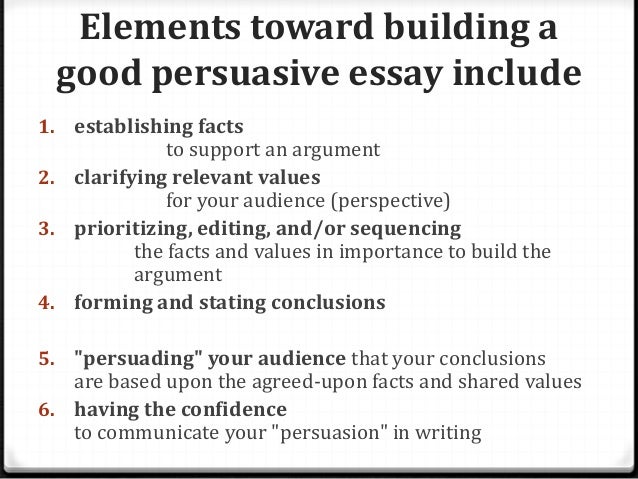 Elements toward building a good persuasive essay include

1. establishing facts
to support an argument
2. clarifying relevant values
for your audience (perspective)
3. prioritizing, editing, and/or sequencing
the facts and values in importance to build the argument
4. forming and stating conclusions

5. "persuading" your audience that your conclusions are based upon the agreed-upon facts and shared values
6. having the confidence
to communicate your "persuasion" in writing